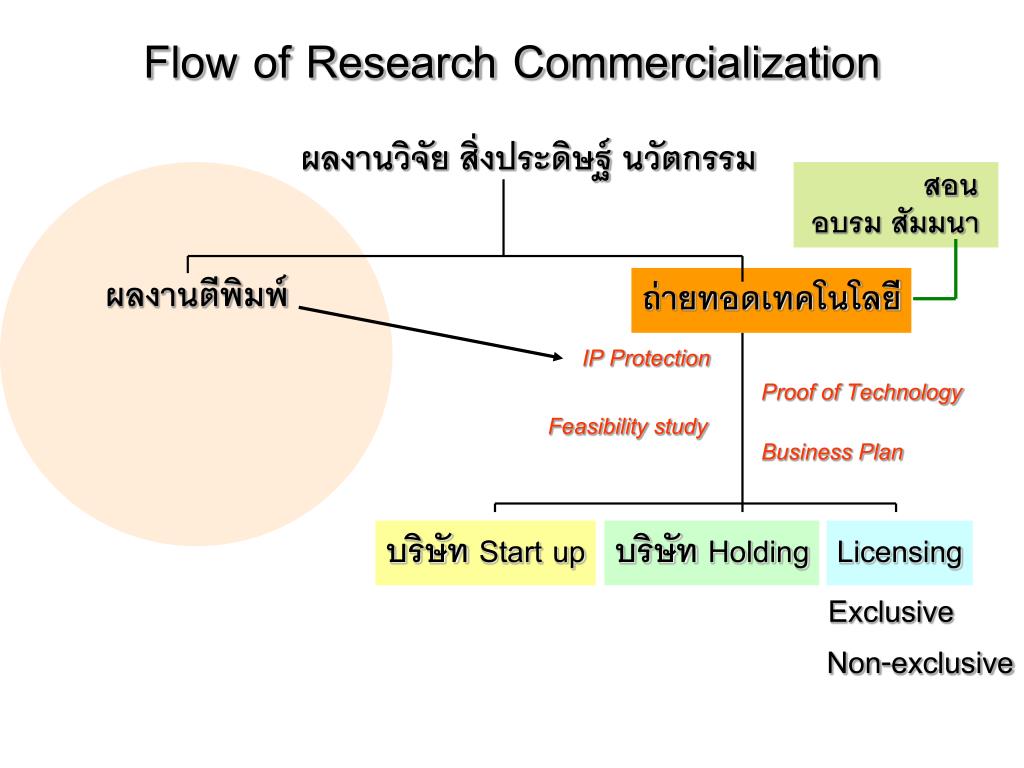 Flow of Research Commercialization

ผลงานวิจัย สิ่งประดิษฐ์ นวัตกรรม

สอน
อบรม สัมมนา

ผลงานตีพิมพ์

ถ่ายทอดเทคโนโลยี

IP Protection

Proof of Technology

Feasibility study

Business Plan

บริษัท Start up

บริษัท Holding

Licensing

Exclusive

Non-exclusive